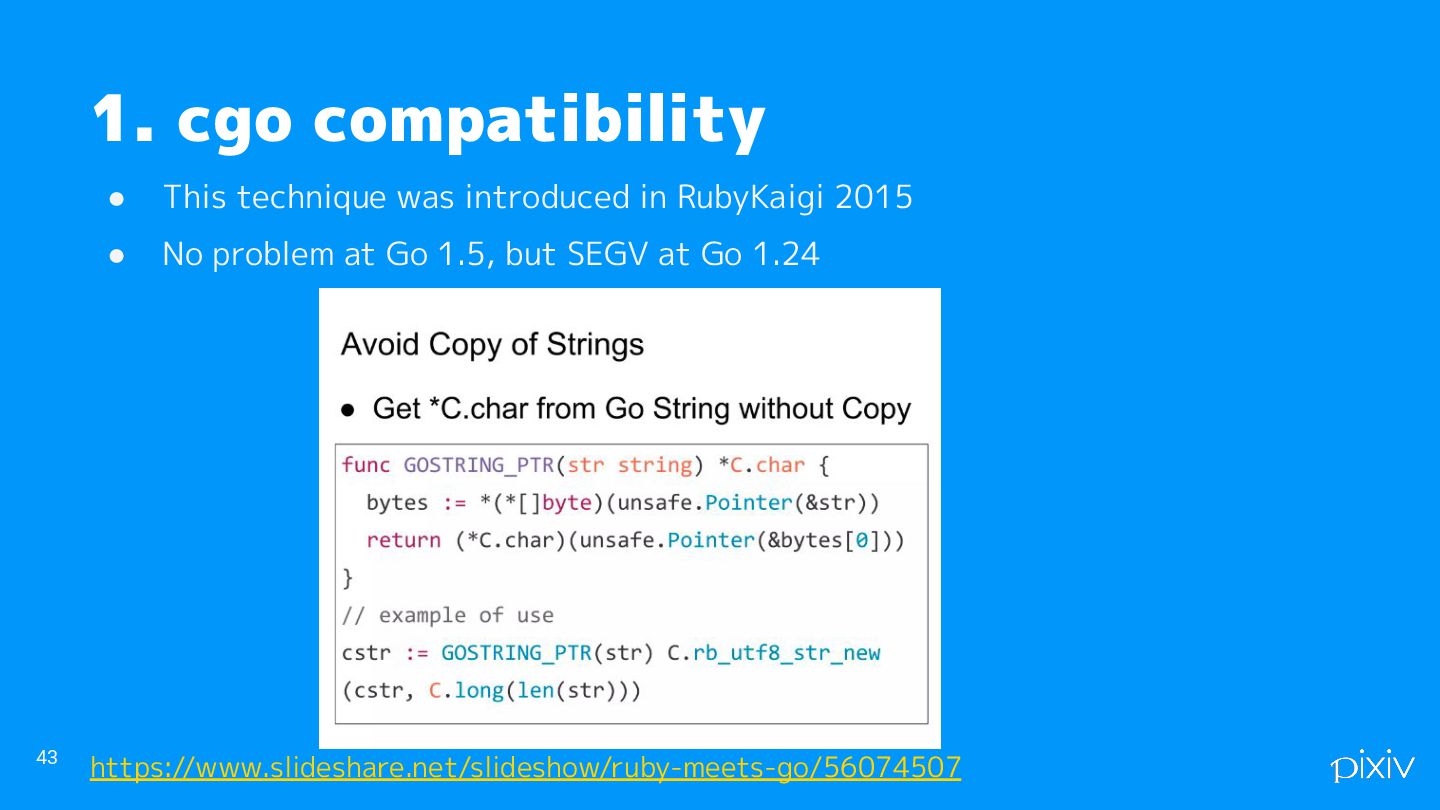 1. cgo compatibility

● This technique was introduced in RubyKaigi 2015
● No problem at Go 1.5, but SEGV at Go 1.24

Avoid Copy of Strings

● Get *C.char from Go String without Copy

func GOSTRING_PTR(str string) *C.char {
  bytes := *(*[]byte)(unsafe.Pointer(&str))
  return (*C.char)(unsafe.Pointer(&bytes[0]))
}
// example of use
cstr := GOSTRING_PTR(str) C.rb_utf8_str_new
(cstr, C.long(len(str)))

43 https://www.slideshare.net/slideshow/ruby-meets-go/56074507

pixiv